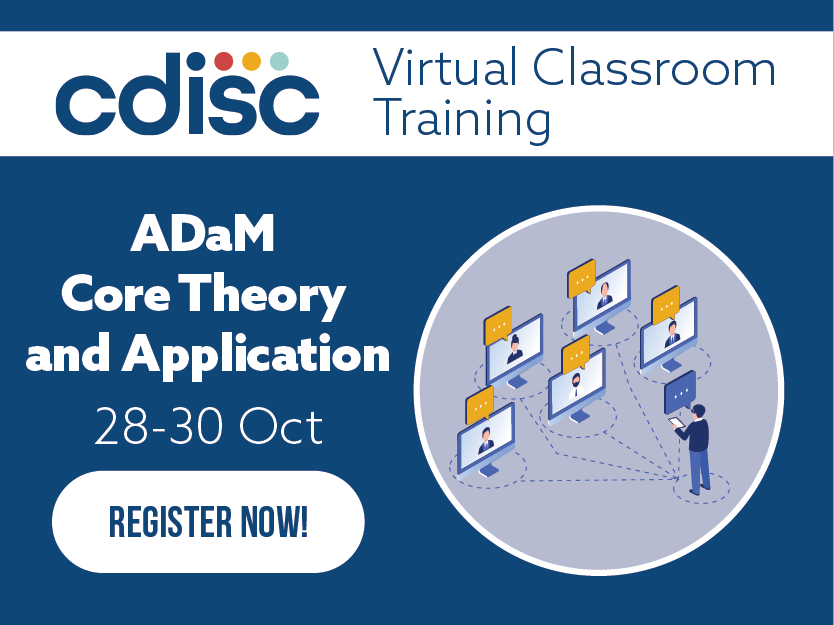 cdisc

Virtual Classroom Training

ADaM Core Theory and Application

28-30 Oct

REGISTER NOW!